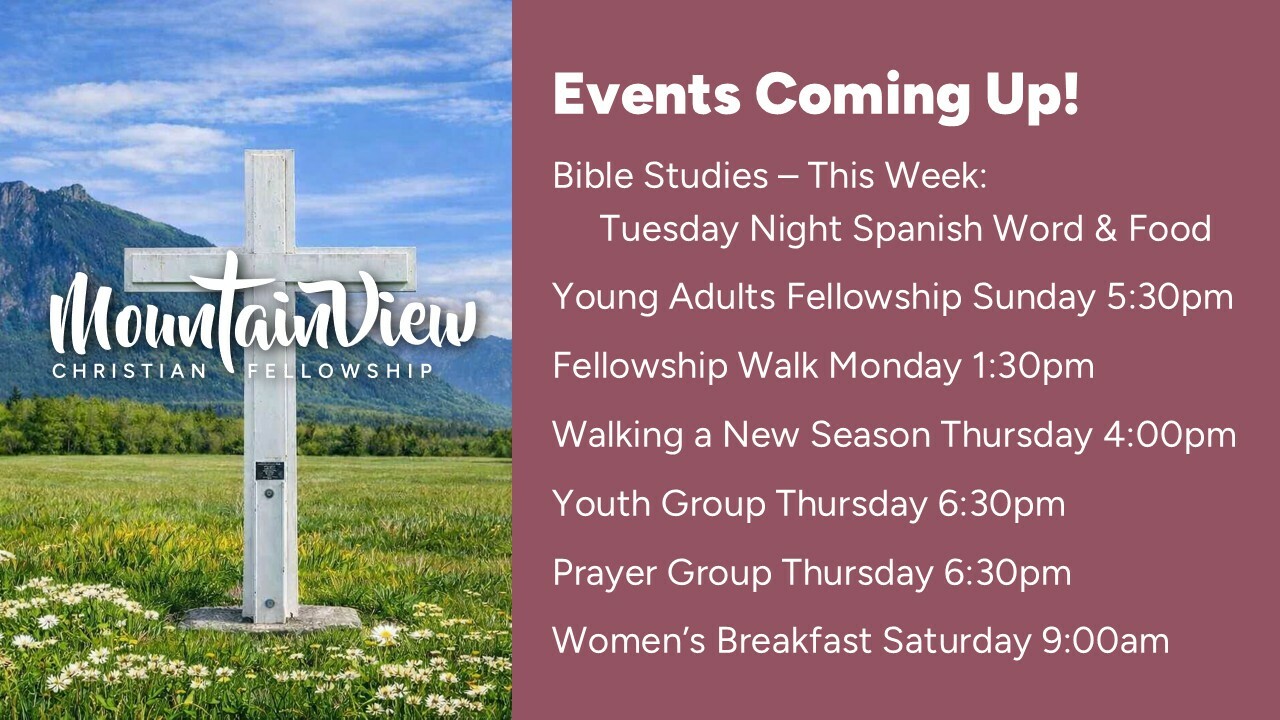 MountainView
CHRISTIAN FELLOWSHIP

Events Coming Up!

Bible Studies – This Week:
Tuesday Night Spanish Word & Food

Young Adults Fellowship Sunday 5:30pm

Fellowship Walk Monday 1:30pm

Walking a New Season Thursday 4:00pm

Youth Group Thursday 6:30pm

Prayer Group Thursday 6:30pm

Women's Breakfast Saturday 9:00am